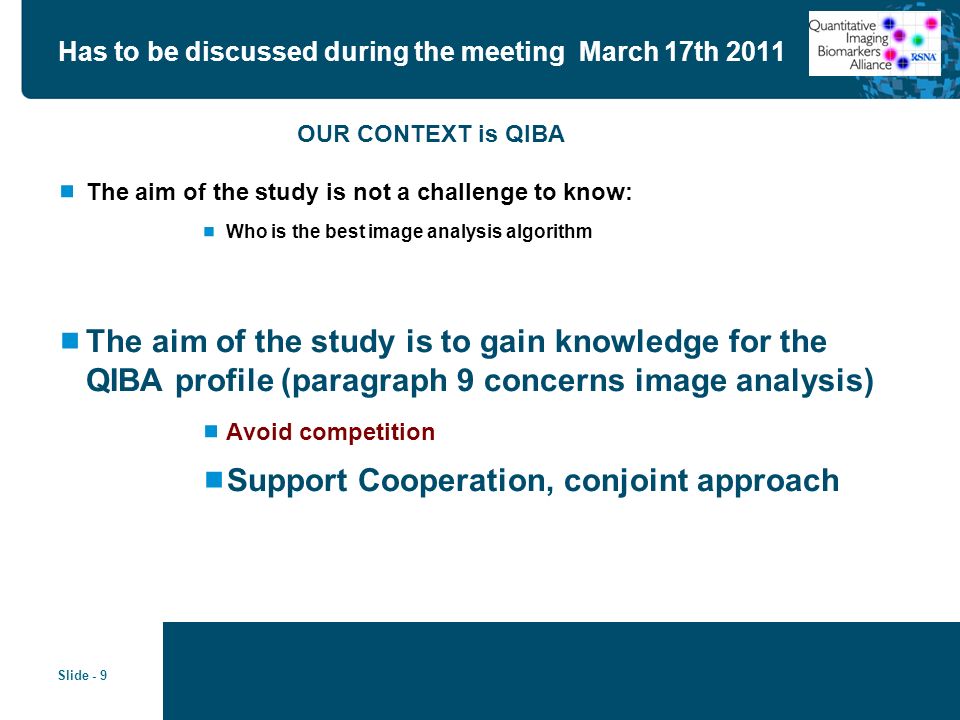 Has to be discussed during the meeting March 17th 2011

Quantitative Imaging Biomarkers Alliance RSNA

OUR CONTEXT is QIBA

The aim of the study is not a challenge to know:

Who is the best image analysis algorithm

The aim of the study is to gain knowledge for the QIBA profile (paragraph 9 concerns image analysis)

Avoid competition

Support Cooperation, conjoint approach

Slide - 9